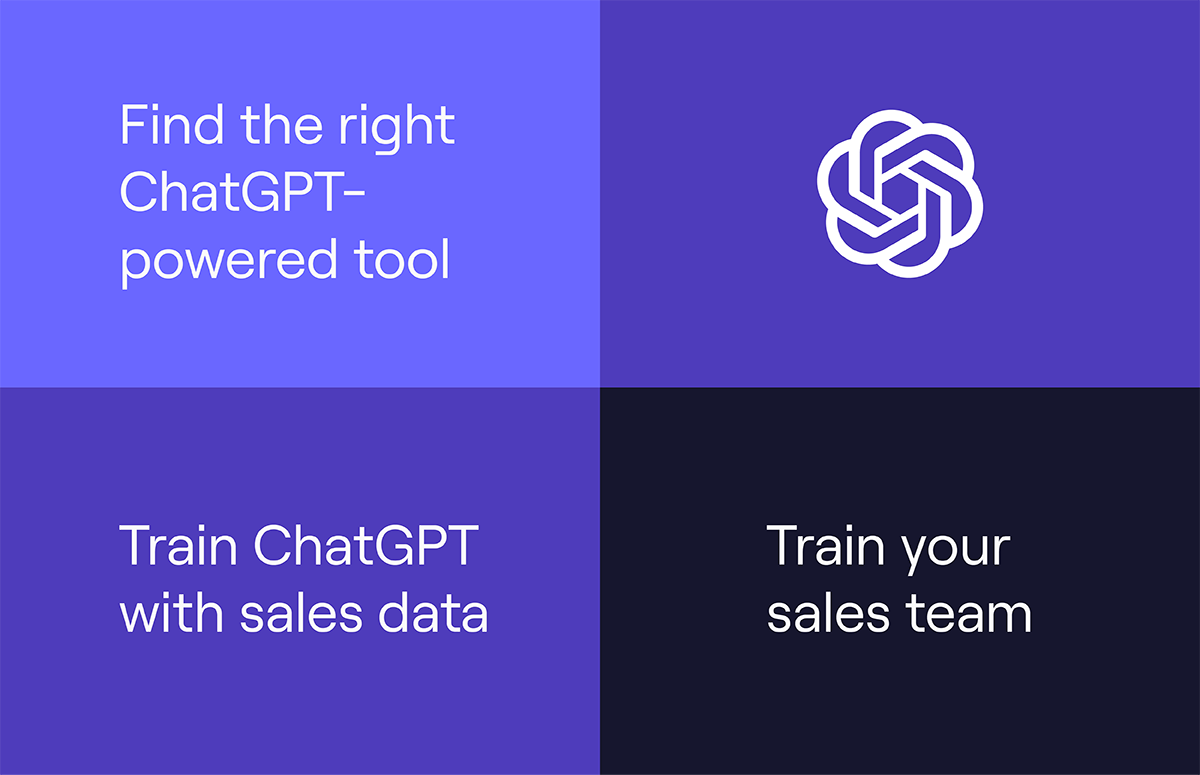 Find the right ChatGPT-powered tool

Train ChatGPT with sales data

Train your sales team